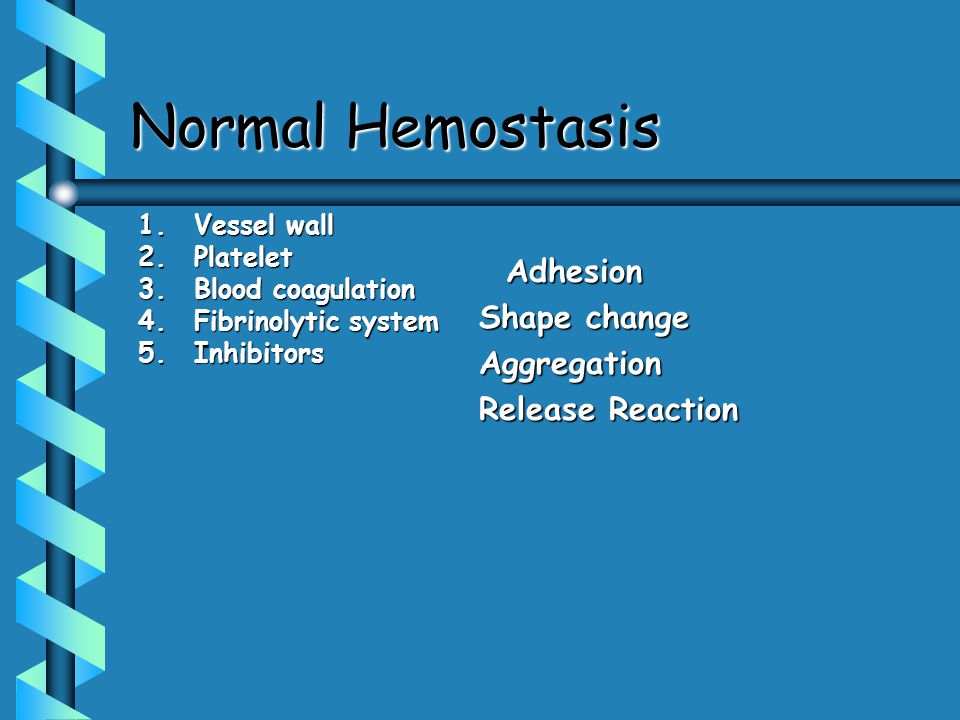 Normal Hemostasis

1. Vessel wall
2. Platelet
3. Blood coagulation
4. Fibrinolytic system
5. Inhibitors

Adhesion
Shape change
Aggregation
Release Reaction